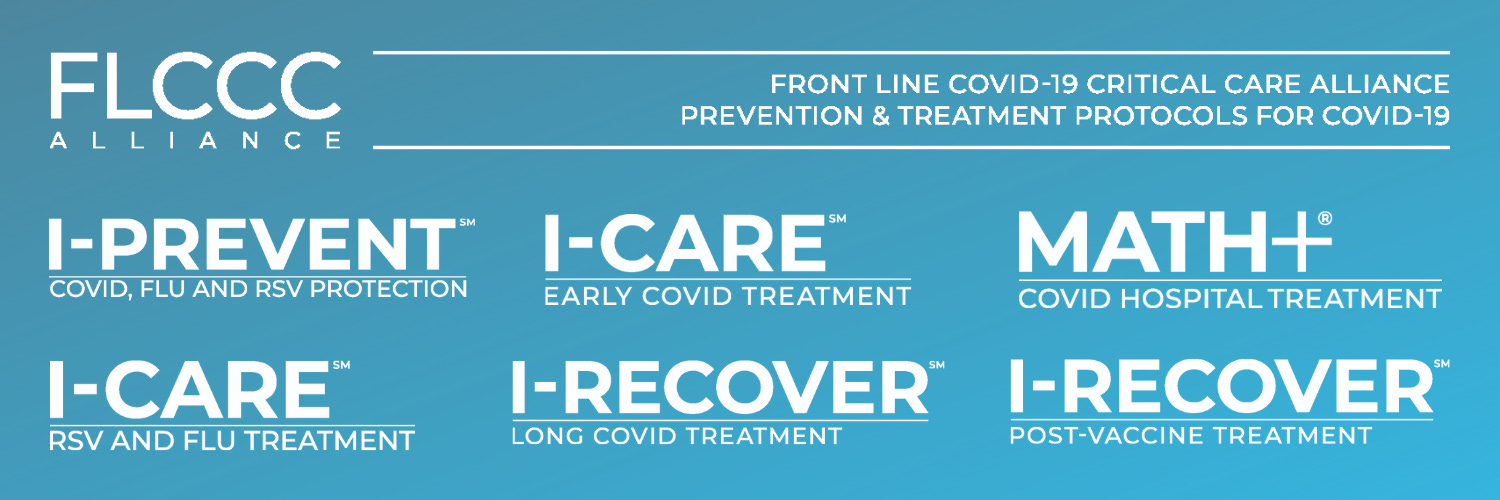 FLCCC
ALLIANCE

FRONT LINE COVID-19 CRITICAL CARE ALLIANCE
PREVENTION & TREATMENT PROTOCOLS FOR COVID-19

I-PREVENT℠
COVID, FLU AND RSV PROTECTION

I-CARE℠
EARLY COVID TREATMENT

MATH+®
COVID HOSPITAL TREATMENT

I-CARE℠
RSV AND FLU TREATMENT

I-RECOVER℠
LONG COVID TREATMENT

I-RECOVER℠
POST-VACCINE TREATMENT